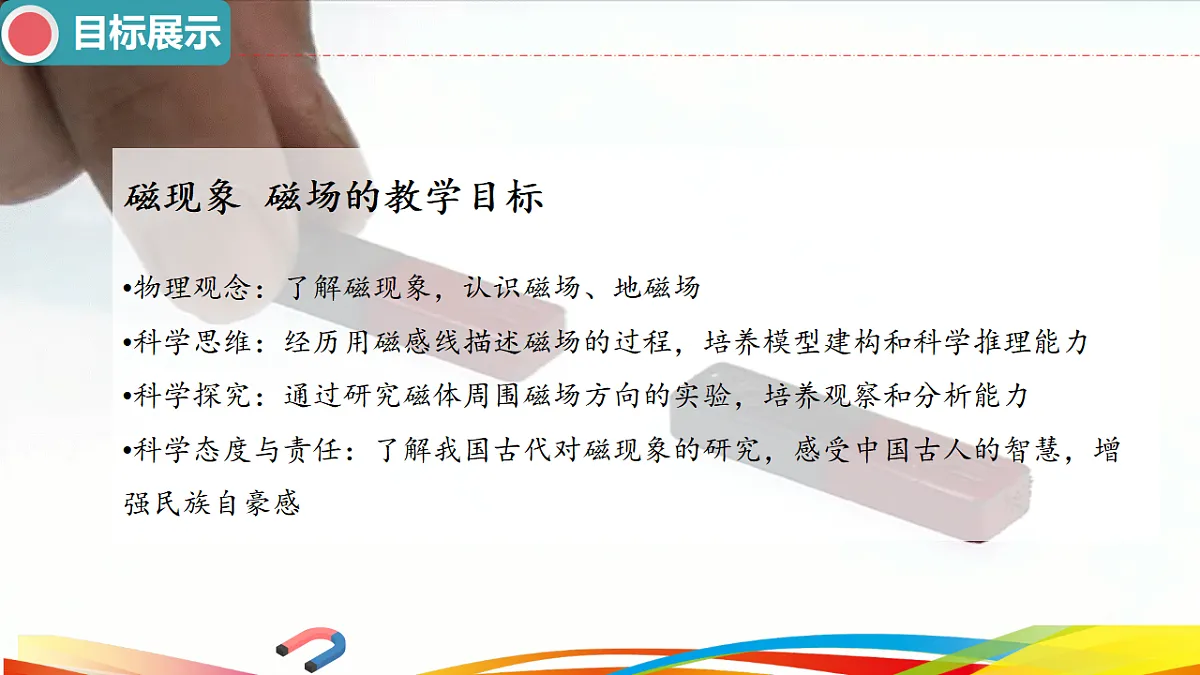 目标展示

磁现象 磁场的教学目标

•物理观念：了解磁现象，认识磁场、地磁场

•科学思维：经历用磁感线描述磁场的过程，培养模型建构和科学推理能力

•科学探究：通过研究磁体周围磁场方向的实验，培养观察和分析能力

•科学态度与责任：了解我国古代对磁现象的研究，感受中国古人的智慧，增强民族自豪感